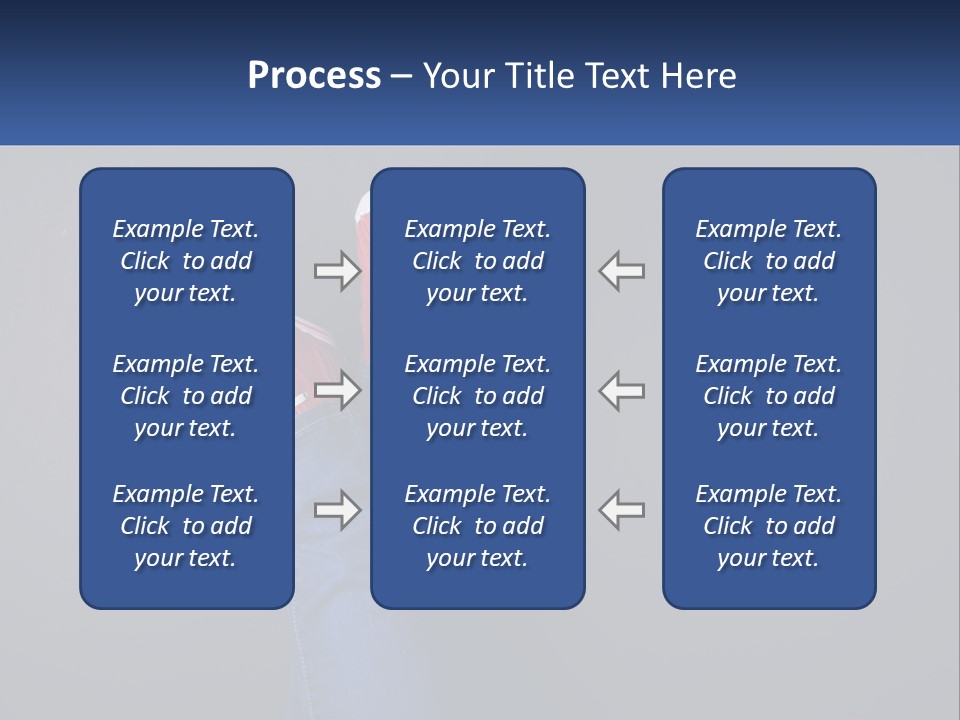 Process – Your Title Text Here

Example Text. Click to add your text.

Example Text. Click to add your text.

Example Text. Click to add your text.

Example Text. Click to add your text.

Example Text. Click to add your text.

Example Text. Click to add your text.

Example Text. Click to add your text.

Example Text. Click to add your text.

Example Text. Click to add your text.